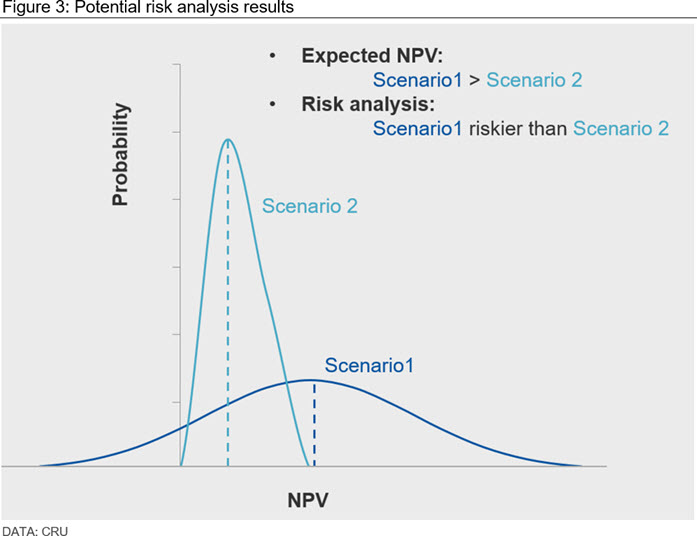 Figure 3: Potential risk analysis results

• Expected NPV:
Scenario1 > Scenario 2

• Risk analysis:
Scenario1 riskier than Scenario 2

Probability

Scenario 2

Scenario1

NPV

DATA: CRU